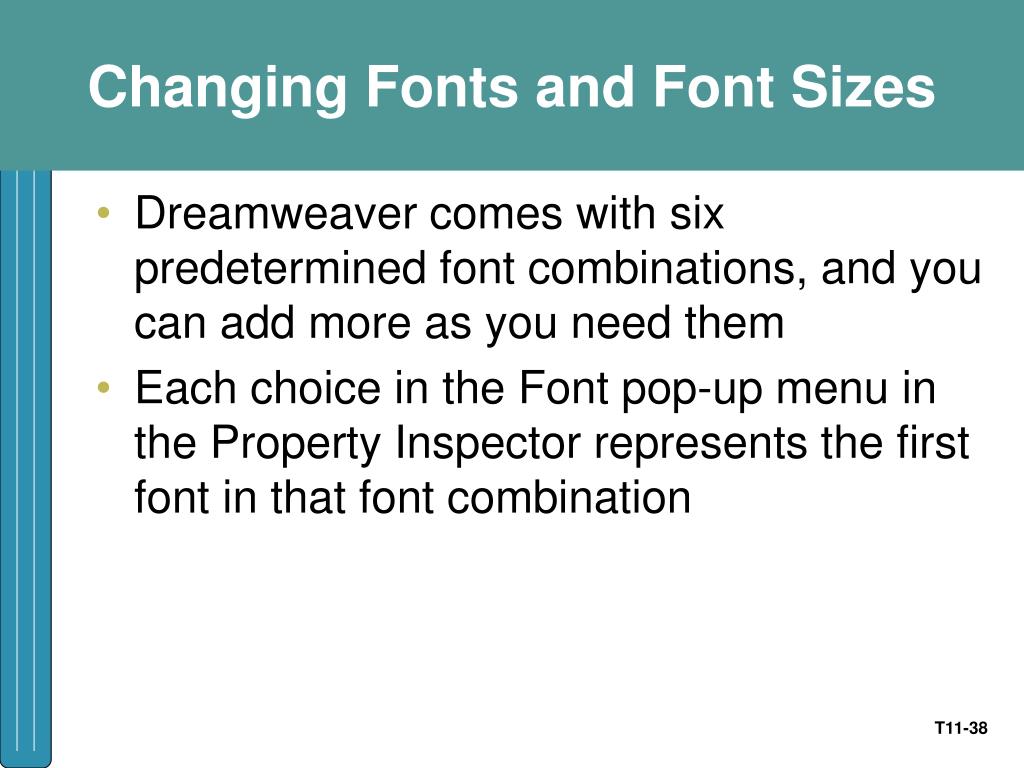 Changing Fonts and Font Sizes

• Dreamweaver comes with six predetermined font combinations, and you can add more as you need them
• Each choice in the Font pop-up menu in the Property Inspector represents the first font in that font combination

T11-38